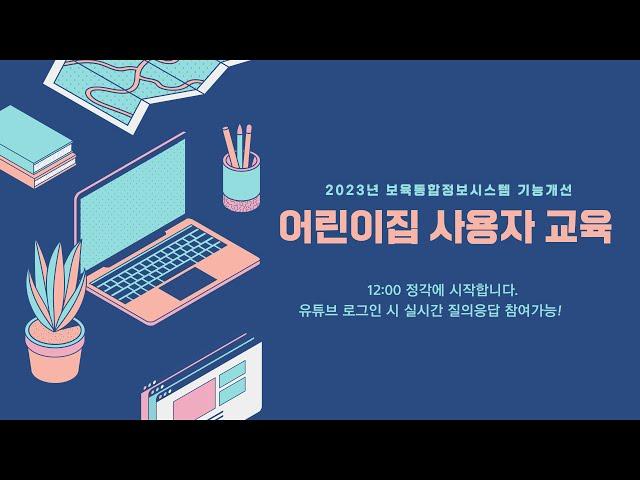 2023년 보육통합정보시스템 기능개선

어린이집 사용자 교육

12:00 정각에 시작합니다.
유튜브 로그인 시 실시간 질의응답 참여가능!